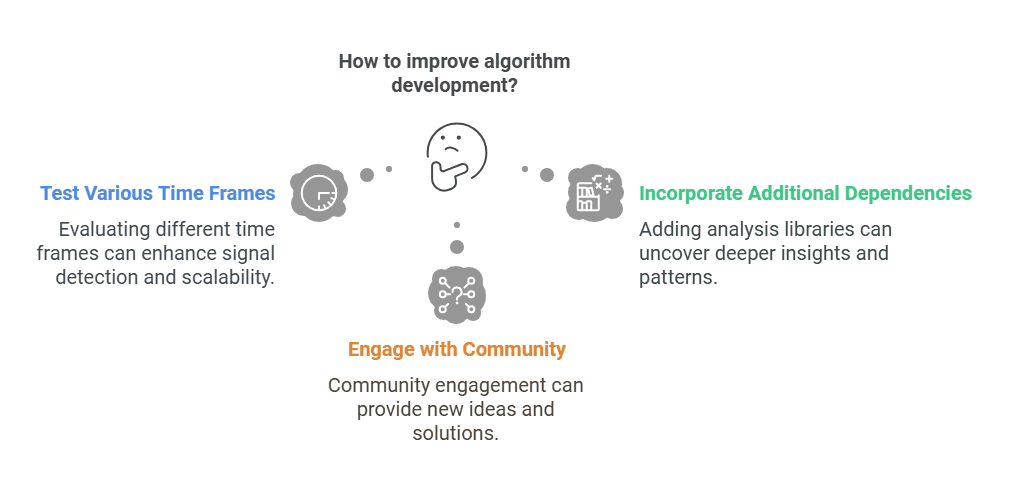 How to improve algorithm development?

Test Various Time Frames

Evaluating different time frames can enhance signal detection and scalability.

Incorporate Additional Dependencies

Adding analysis libraries can uncover deeper insights and patterns.

Engage with Community

Community engagement can provide new ideas and solutions.